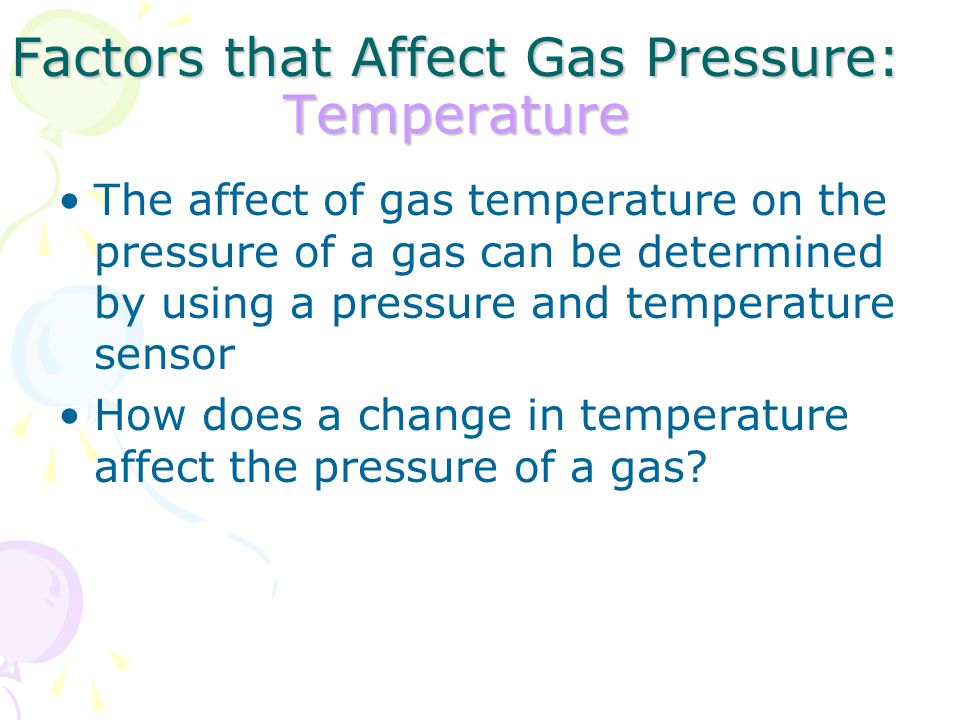 Factors that Affect Gas Pressure:
Temperature

• The affect of gas temperature on the pressure of a gas can be determined by using a pressure and temperature sensor

• How does a change in temperature affect the pressure of a gas?